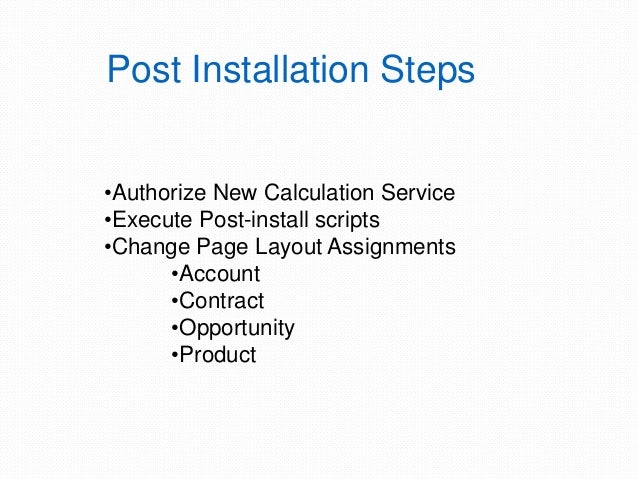 Post Installation Steps

•Authorize New Calculation Service
•Execute Post-install scripts
•Change Page Layout Assignments
•Account
•Contract
•Opportunity
•Product